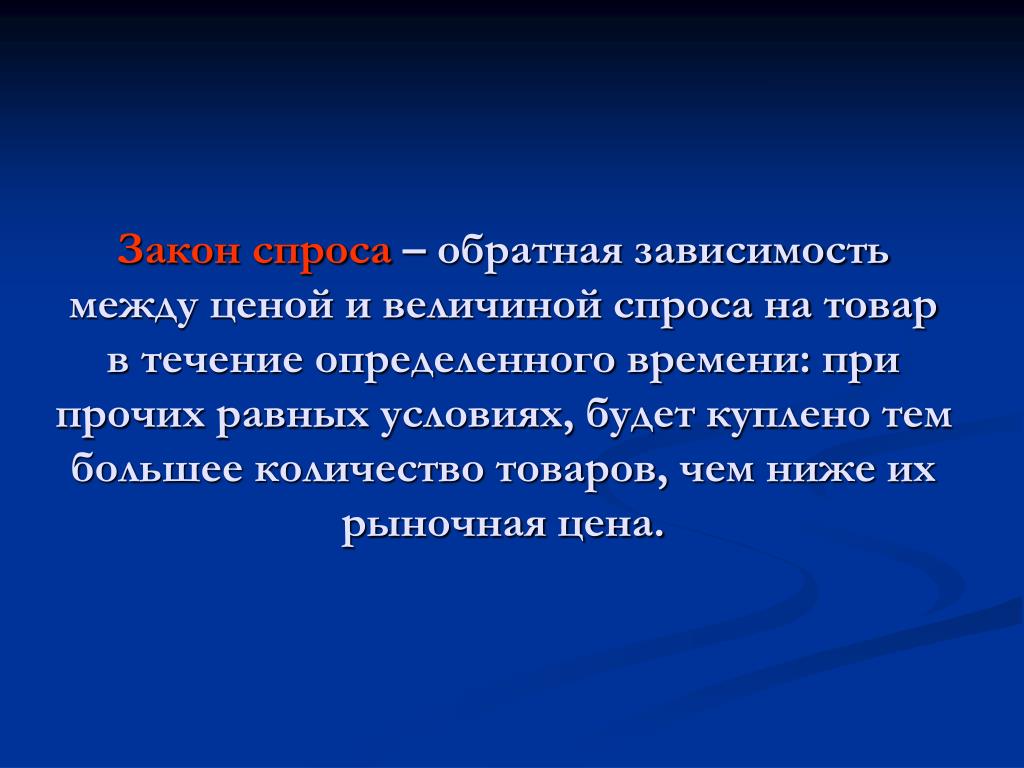 Закон спроса – обратная зависимость между ценой и величиной спроса на товар в течение определенного времени: при прочих равных условиях, будет куплено тем большее количество товаров, чем ниже их рыночная цена.